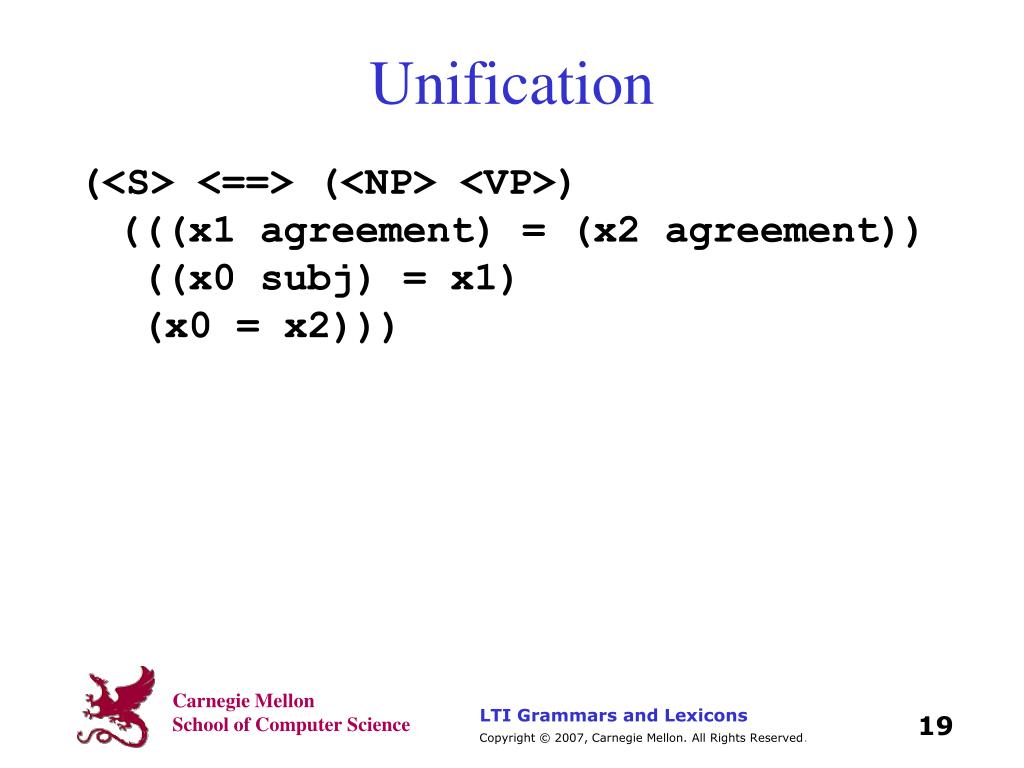 Unification

(<S> <==> (<NP> <VP>)
(((x1 agreement) = (x2 agreement))
((x0 subj) = x1)
(x0 = x2)))

Carnegie Mellon
School of Computer Science

LTI Grammars and Lexicons
Copyright © 2007, Carnegie Mellon. All Rights Reserved.

19